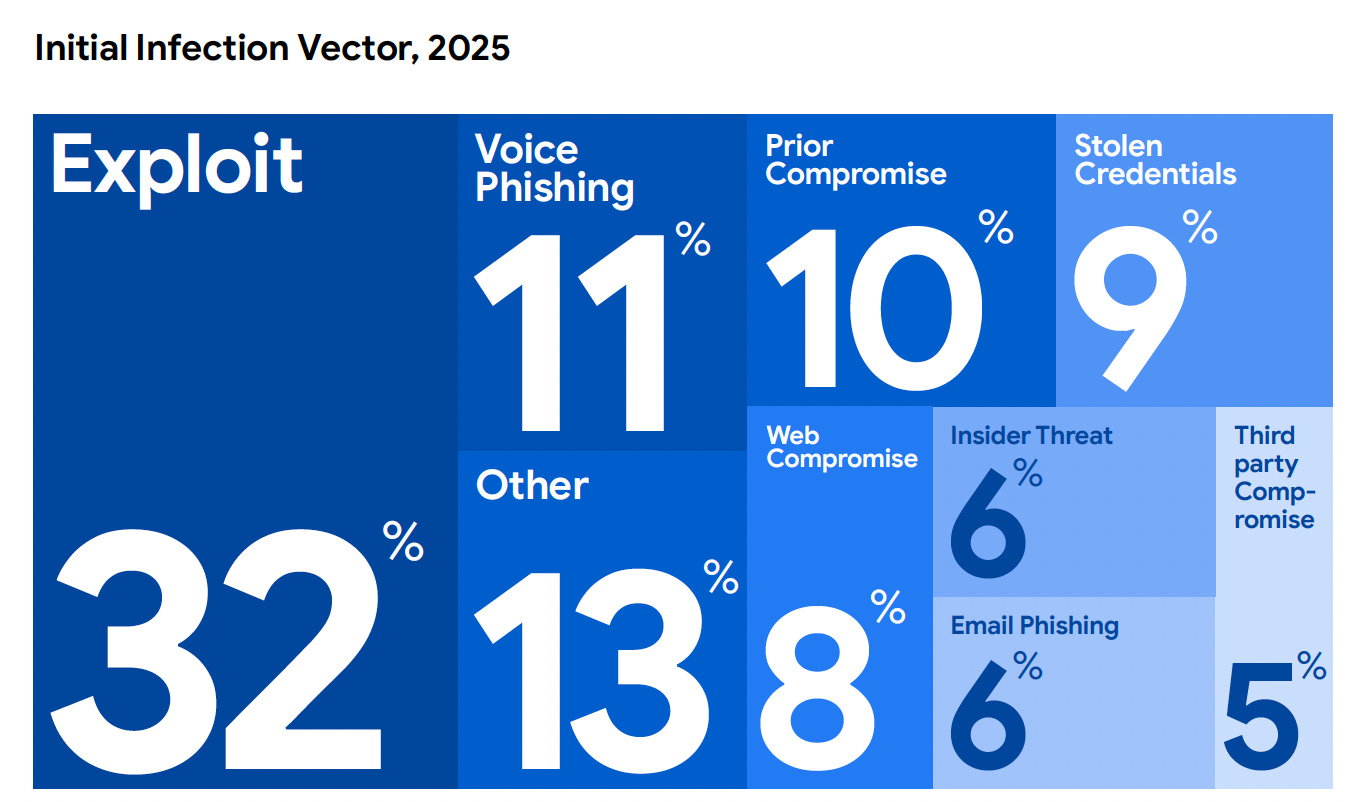 Initial Infection Vector, 2025

Exploit

32%

Voice Phishing

11%

Other

13%

Prior Compromise

10%

Stolen Credentials

9%

Web Compromise

8%

Insider Threat

6%

Email Phishing

6%

Third party Compromise

5%